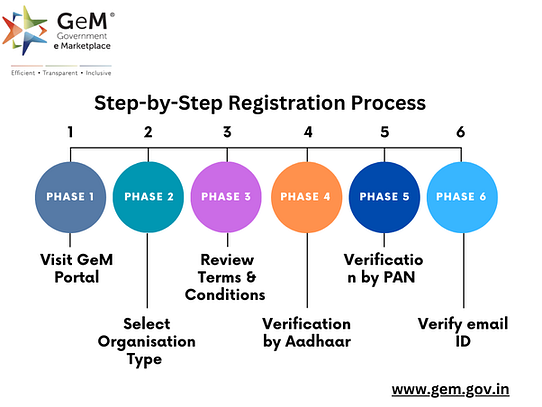 GeM®
Government
e Marketplace

Efficient • Transparent • Inclusive

Step-by-Step Registration Process

1

PHASE 1

Visit GeM Portal

2

PHASE 2

Select Organisation Type

3

PHASE 3

Review Terms & Conditions

4

PHASE 4

Verification by Aadhaar

5

PHASE 5

Verificatio n by PAN

6

PHASE 6

Verify email ID

www.gem.gov.in